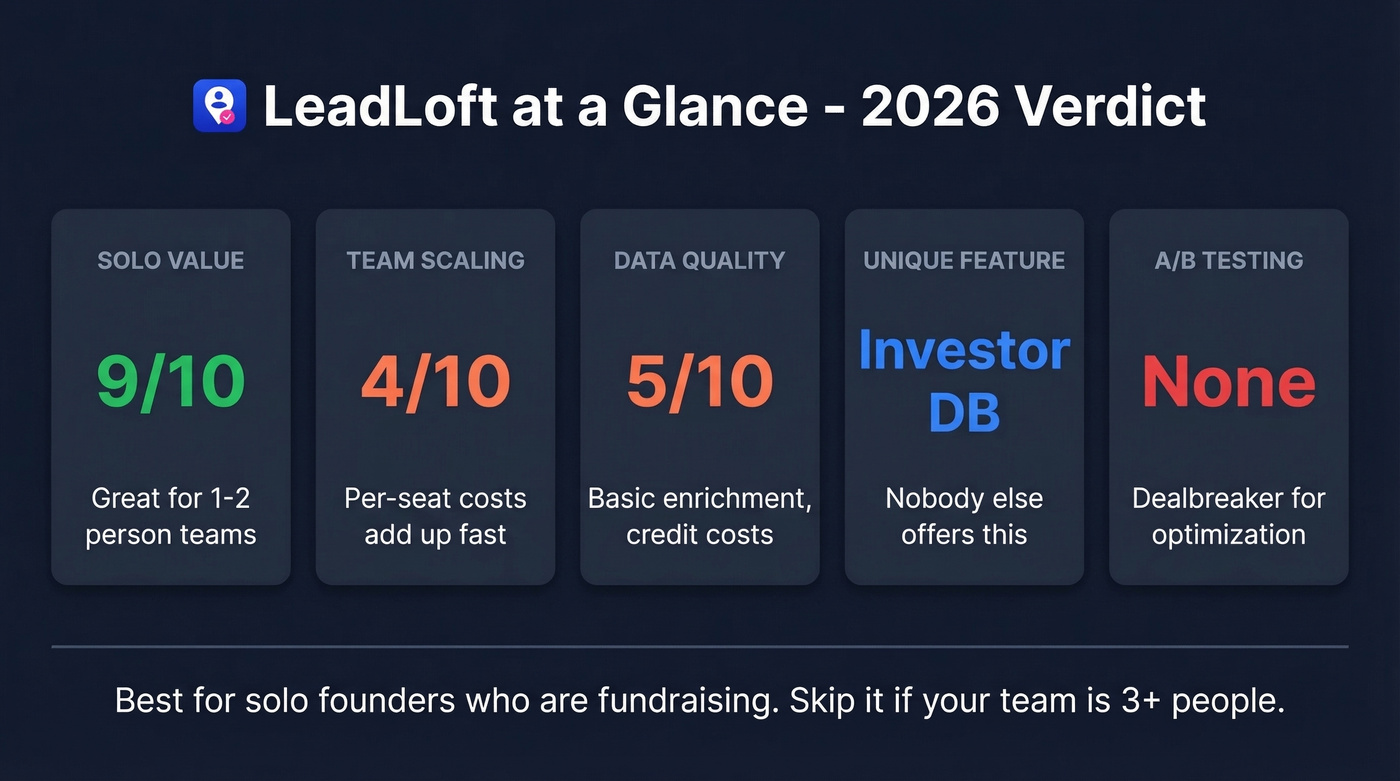 LeadLoft at a Glance - 2026 Verdict

SOLO VALUE

9/10

Great for 1-2 person teams

TEAM SCALING

4/10

Per-seat costs add up fast

DATA QUALITY

5/10

Basic enrichment, credit costs

UNIQUE FEATURE

Investor DB

Nobody else offers this

A/B TESTING

None

Dealbreaker for optimization

Best for solo founders who are fundraising. Skip it if your team is 3+ people.